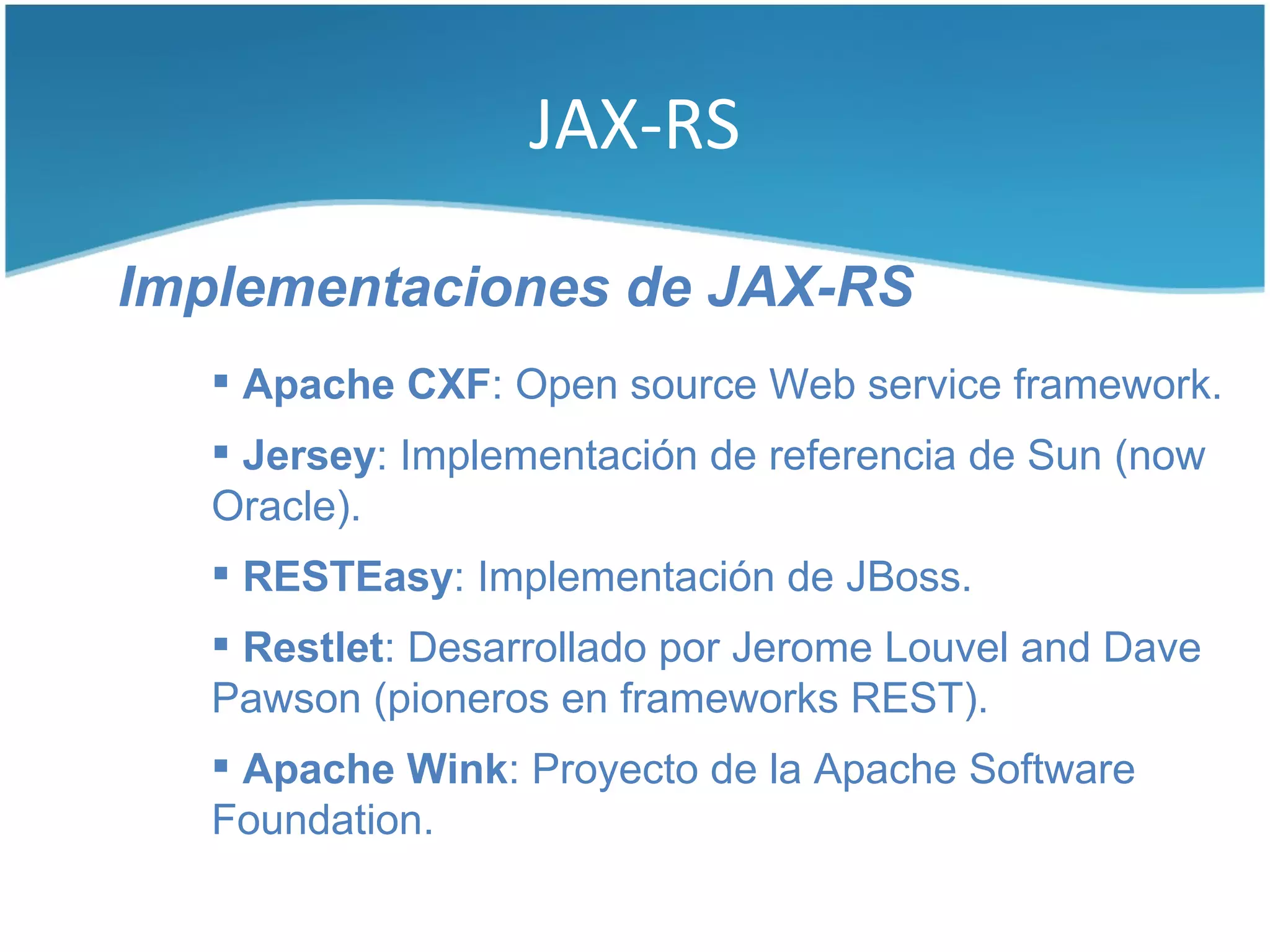 JAX-RS

Implementaciones de JAX-RS

▪ Apache CXF: Open source Web service framework.

▪ Jersey: Implementación de referencia de Sun (now Oracle).

▪ RESTEasy: Implementación de JBoss.

▪ Restlet: Desarrollado por Jerome Louvel and Dave Pawson (pioneros en frameworks REST).

▪ Apache Wink: Proyecto de la Apache Software Foundation.